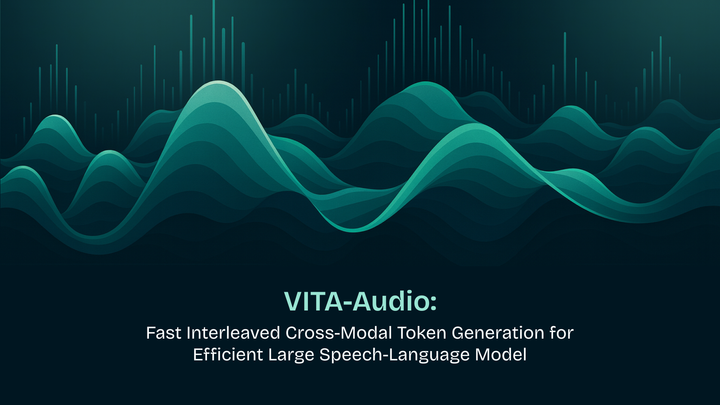 VITA-Audio:

Fast Interleaved Cross-Modal Token Generation for Efficient Large Speech-Language Model